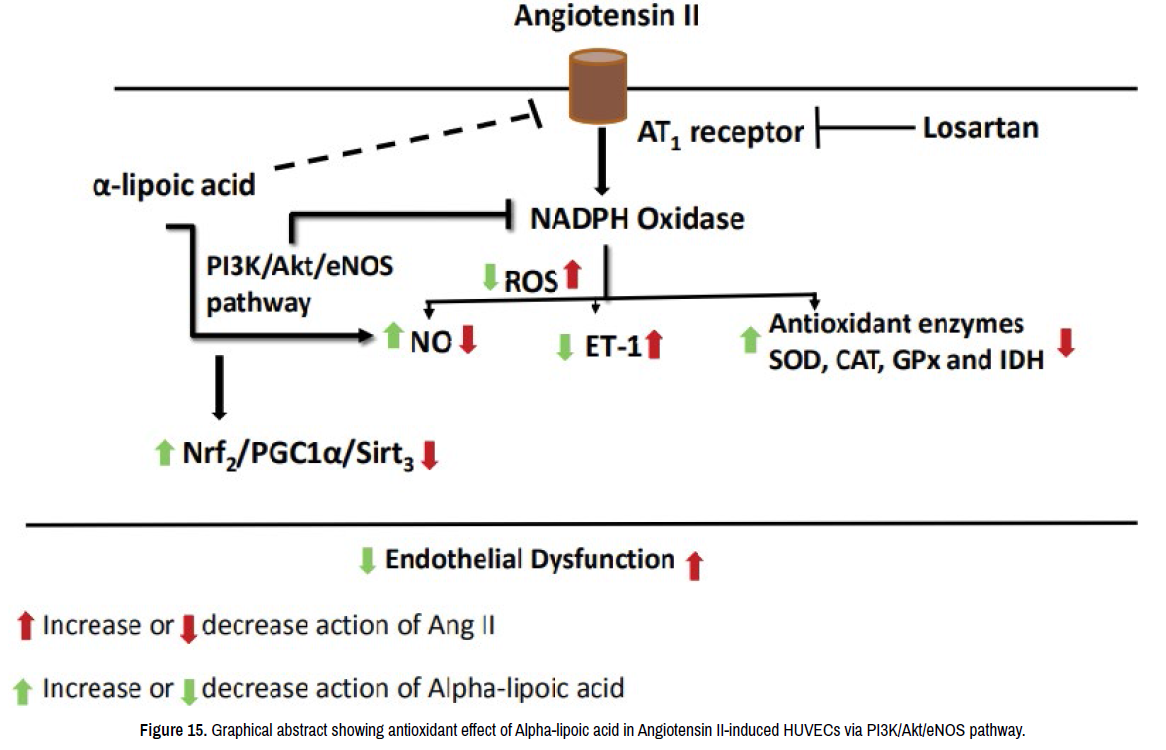 Angiotensin II

$AT_1$ receptor

Losartan

α-lipoic acid

NADPH Oxidase

PI3K/Akt/eNOS pathway

ROS

NO

ET-1

Antioxidant enzymes SOD, CAT, GPx and IDH

$Nrf_2$/PGC1α/$Sirt_3$

Endothelial Dysfunction

Increase or decrease action of Ang II

Increase or decrease action of Alpha-lipoic acid

Figure 15. Graphical abstract showing antioxidant effect of Alpha-lipoic acid in Angiotensin II-induced HUVECs via PI3K/Akt/eNOS pathway.